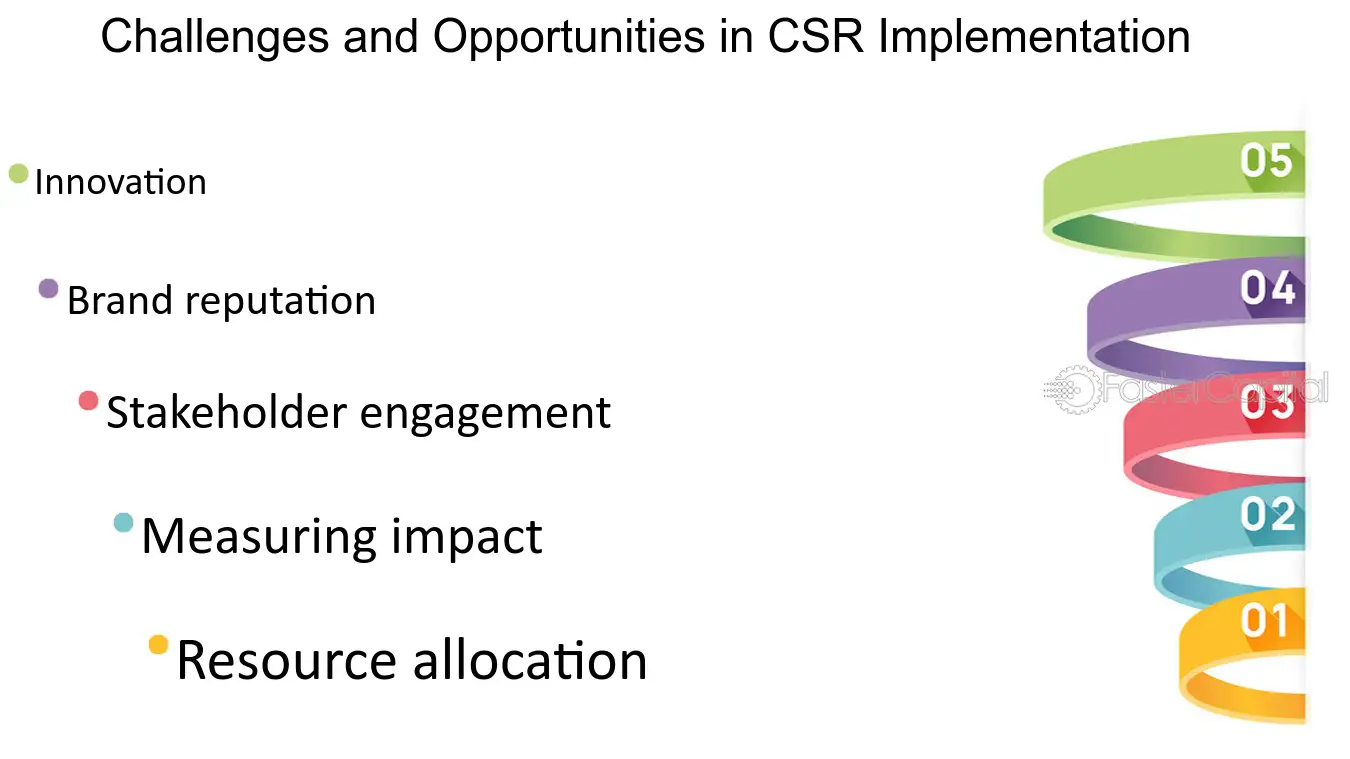 Challenges and Opportunities in CSR Implementation

• Innovation

• Brand reputation

• Stakeholder engagement

• Measuring impact

• Resource allocation

05

04

03

02

01

FasterCapital